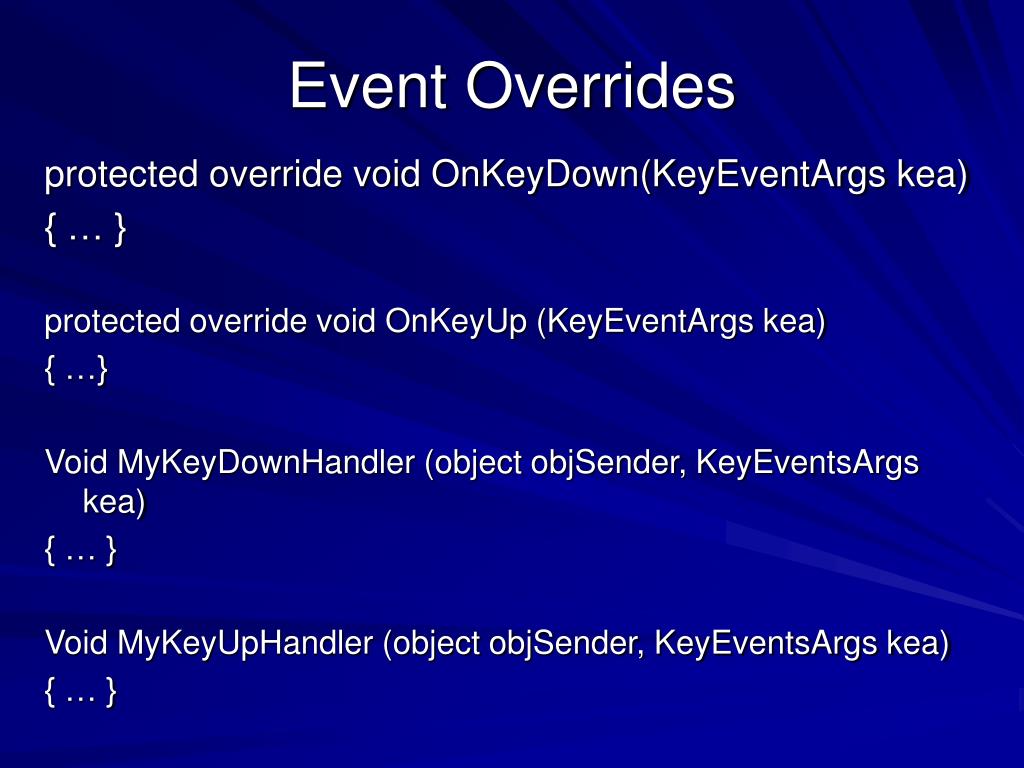 Event Overrides

protected override void OnKeyDown(KeyEventArgs kea)
{ … }

protected override void OnKeyUp (KeyEventArgs kea)
{ …}

Void MyKeyDownHandler (object objSender, KeyEventsArgs kea)
{ … }

Void MyKeyUpHandler (object objSender, KeyEventsArgs kea)
{ … }